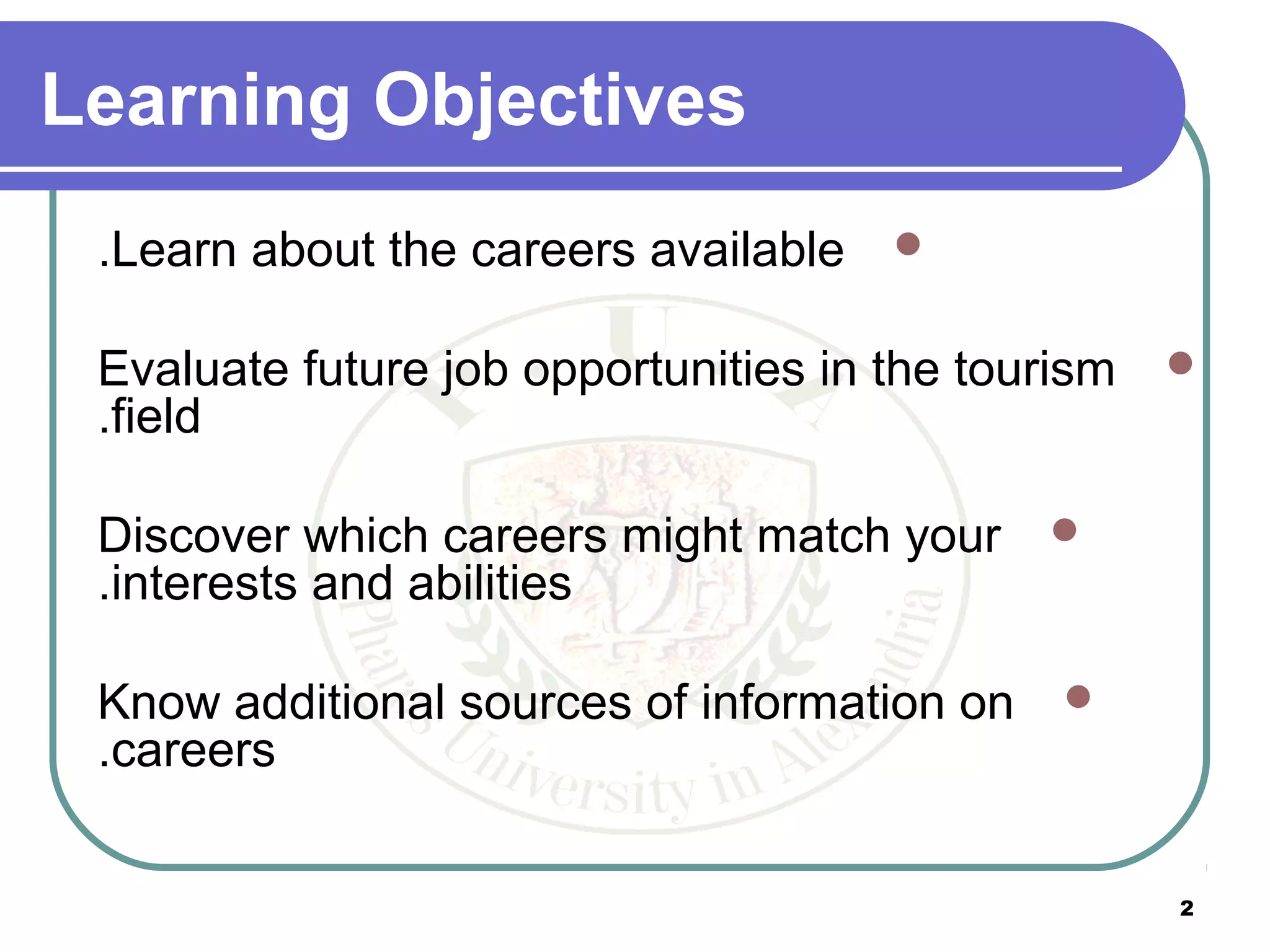 Learning Objectives

.Learn about the careers available

Evaluate future job opportunities in the tourism .field

Discover which careers might match your .interests and abilities

Know additional sources of information on .careers

Pharos University in Alexandria

2